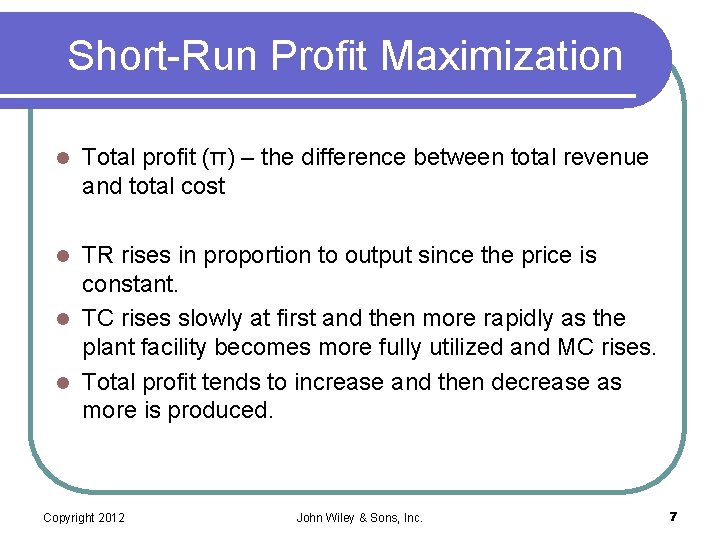 Short-Run Profit Maximization

- Total profit (π) – the difference between total revenue and total cost

- TR rises in proportion to output since the price is constant.
- TC rises slowly at first and then more rapidly as the plant facility becomes more fully utilized and MC rises.
- Total profit tends to increase and then decrease as more is produced.

Copyright 2012 John Wiley & Sons, Inc. 7